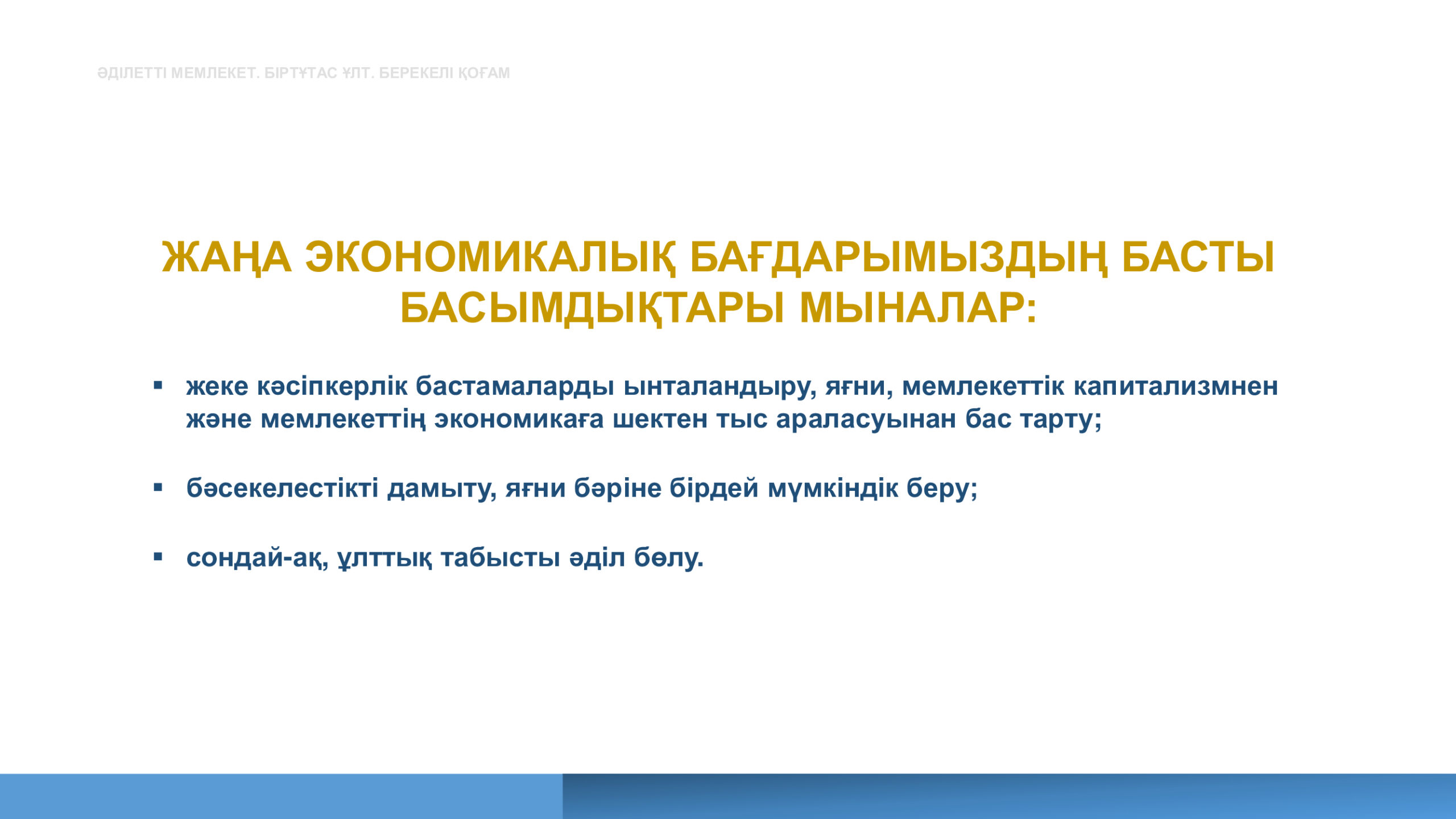 ӘДІЛЕТТІ МЕМЛЕКЕТ. БІРТҰТАС ҰЛТ. БЕРЕКЕЛІ ҚОҒАМ

ЖАҢА ЭКОНОМИКАЛЫҚ БАҒДАРЫМЫЗДЫҢ БАСТЫ БАСЫМДЫҚТАРЫ МЫНАЛАР:

▪ жеке кәсіпкерлік бастамаларды ынталандыру, яғни, мемлекеттік капитализмнен және мемлекеттің экономикаға шектен тыс араласуынан бас тарту;

▪ бәсекелестікті дамыту, яғни бәріне бірдей мүмкіндік беру;

▪ сондай-ақ, ұлттық табысты әділ бөлу.